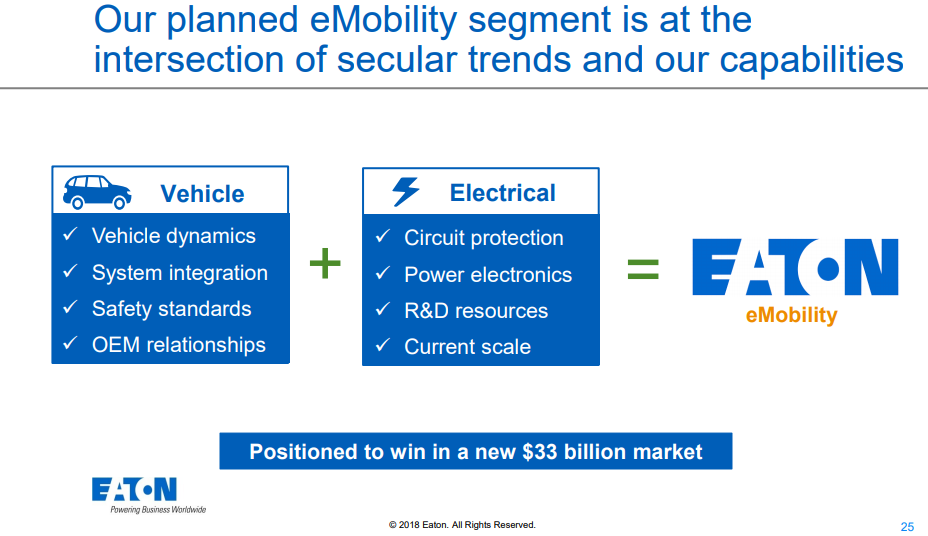 Our planned eMobility segment is at the intersection of secular trends and our capabilities

Vehicle
✓ Vehicle dynamics
✓ System integration
✓ Safety standards
✓ OEM relationships

+

Electrical
✓ Circuit protection
✓ Power electronics
✓ R&D resources
✓ Current scale

=

EATON
eMobility

Positioned to win in a new $33 billion market

EATON
Powering Business Worldwide

© 2018 Eaton. All Rights Reserved.

25